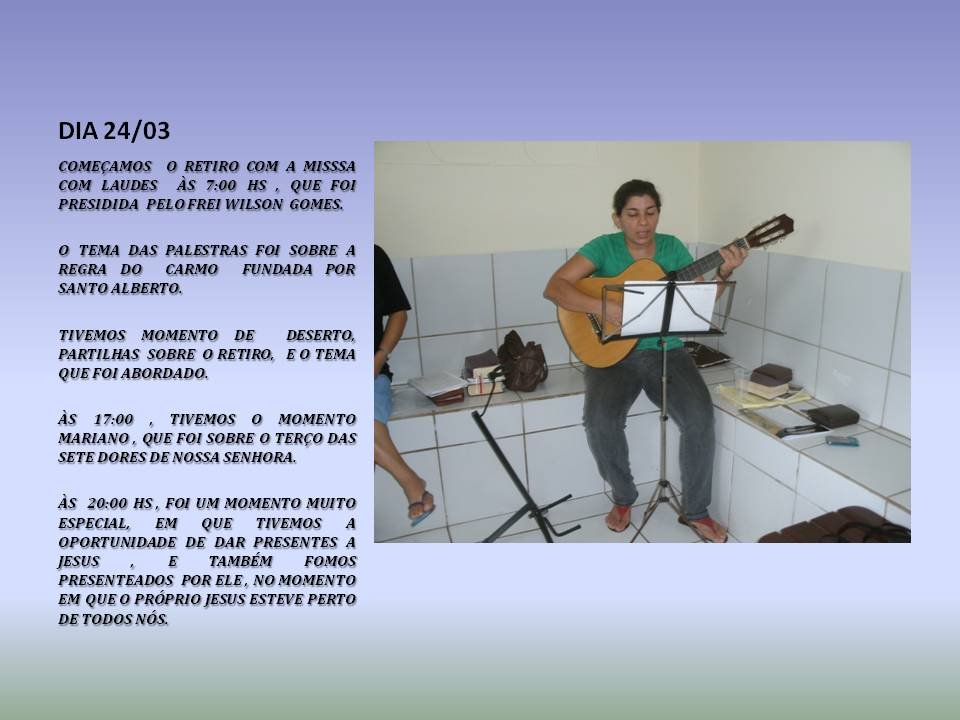 DIA 24/03

COMEÇAMOS O RETIRO COM A MISSSA COM LAUDES ÀS 7:00 HS , QUE FOI PRESIDIDA PELO FREI WILSON GOMES.

O TEMA DAS PALESTRAS FOI SOBRE A REGRA DO CARMO FUNDADA POR SANTO ALBERTO.

TIVEMOS MOMENTO DE DESERTO, PARTILHAS SOBRE O RETIRO, E O TEMA QUE FOI ABORDADO.

ÀS 17:00 , TIVEMOS O MOMENTO MARIANO , QUE FOI SOBRE O TERÇO DAS SETE DORES DE NOSSA SENHORA.

ÀS 20:00 HS , FOI UM MOMENTO MUITO ESPECIAL, EM QUE TIVEMOS A OPORTUNIDADE DE DAR PRESENTES A JESUS , E TAMBÉM FOMOS PRESENTEADOS POR ELE , NO MOMENTO EM QUE O PRÓPRIO JESUS ESTEVE PERTO DE TODOS NÓS.